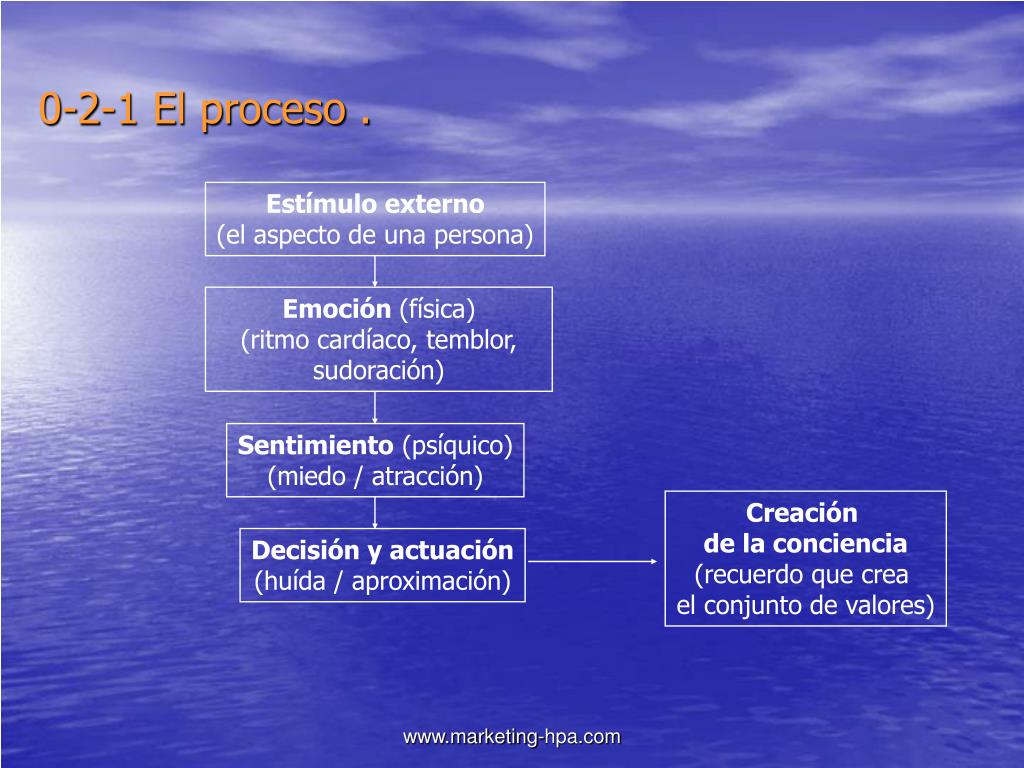 0-2-1 El proceso .

Estímulo externo
(el aspecto de una persona)

Emoción (física)
(ritmo cardíaco, temblor, sudoración)

Sentimiento (psíquico)
(miedo / atracción)

Decisión y actuación
(huída / aproximación)

Creación
de la conciencia
(recuerdo que crea
el conjunto de valores)

www.marketing-hpa.com